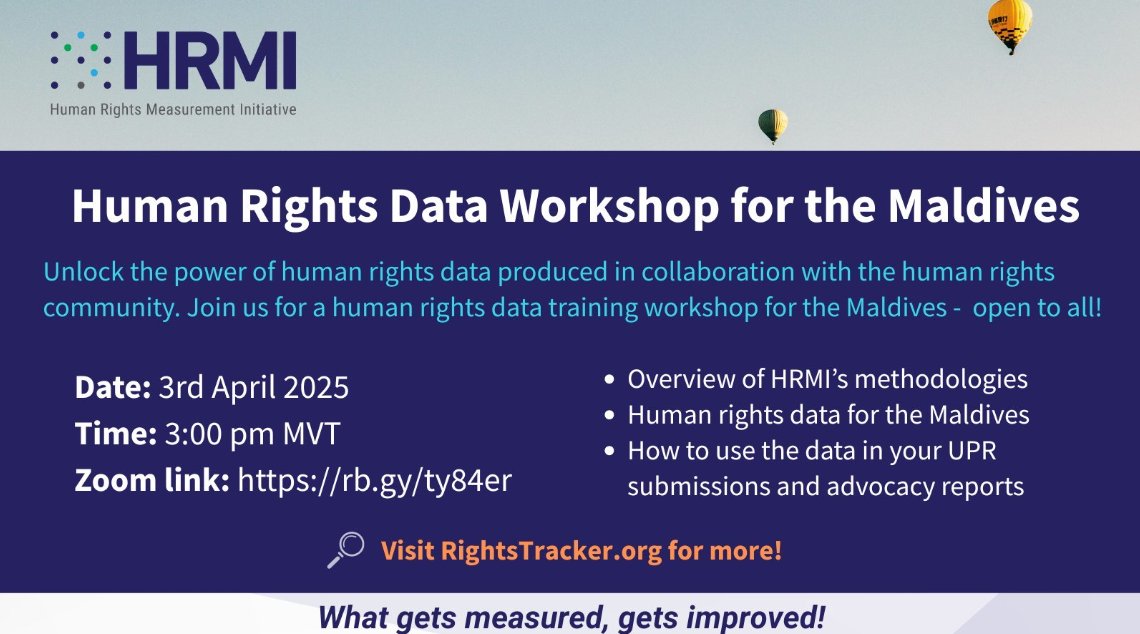 HRMI
Human Rights Measurement Initiative

Human Rights Data Workshop for the Maldives

Unlock the power of human rights data produced in collaboration with the human rights community. Join us for a human rights data training workshop for the Maldives - open to all!

Date: 3rd April 2025
Time: 3:00 pm MVT
Zoom link: https://rb.gy/ty84er

- Overview of HRMI's methodologies
- Human rights data for the Maldives
- How to use the data in your UPR submissions and advocacy reports

Visit RightsTracker.org for more!

What gets measured, gets improved!